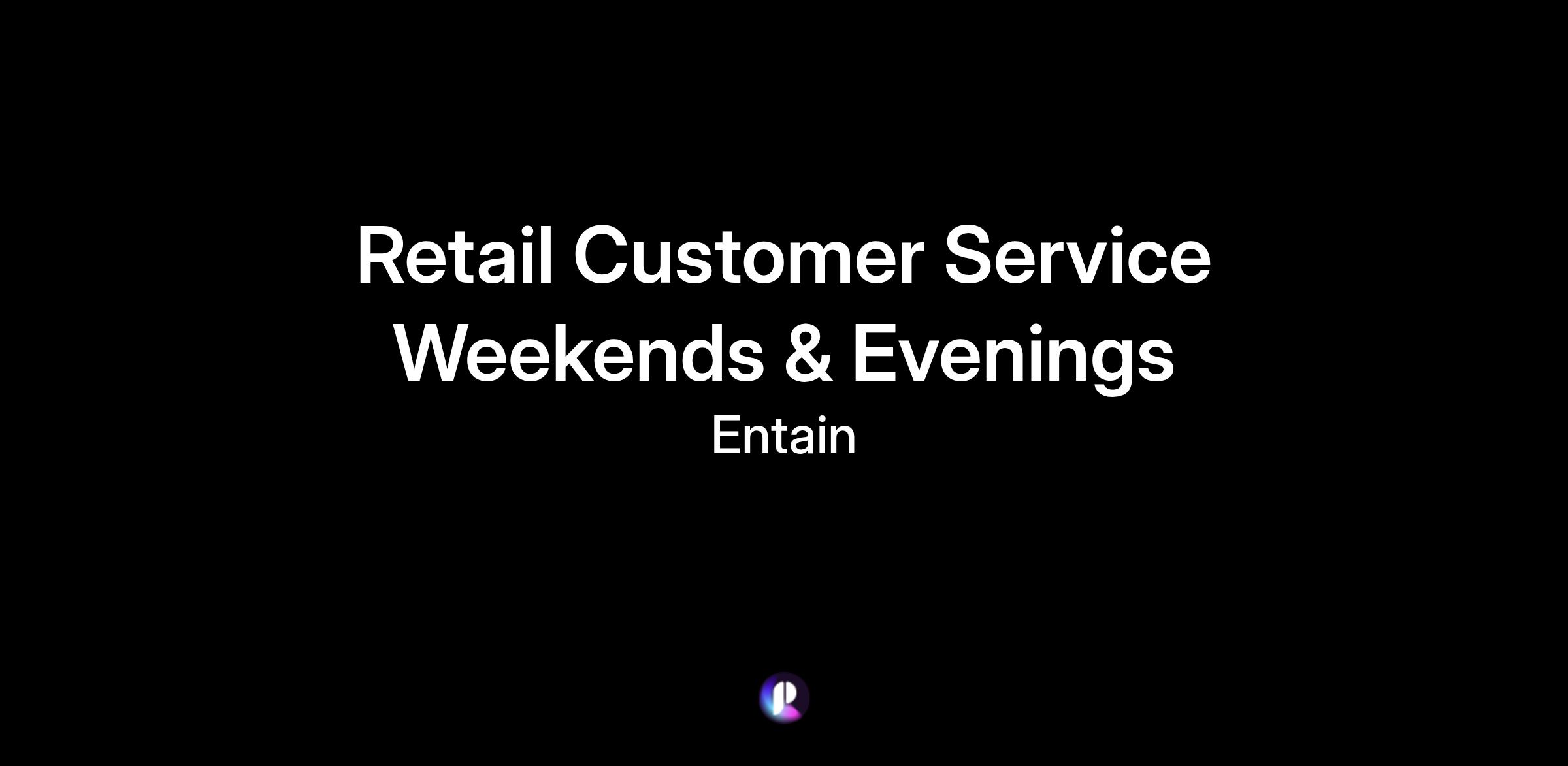 Retail Customer Service Weekends & Evenings

Entain